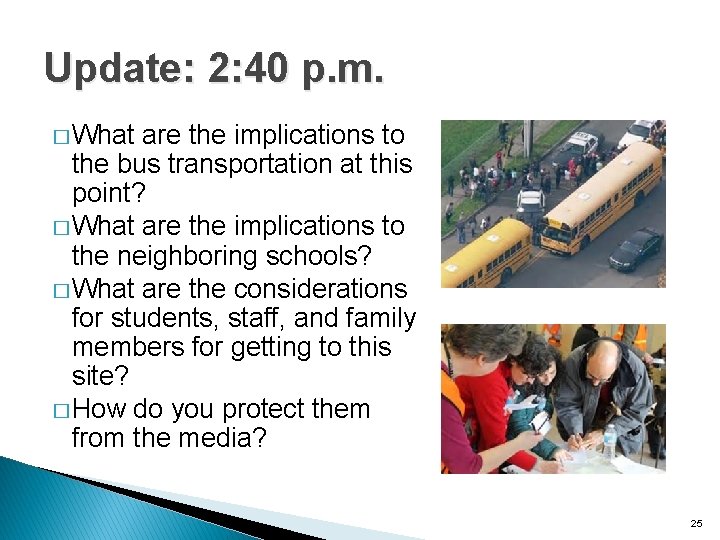 Update: 2:40 p.m.

□ What are the implications to the bus transportation at this point?
□ What are the implications to the neighboring schools?
□ What are the considerations for students, staff, and family members for getting to this site?
□ How do you protect them from the media?

25